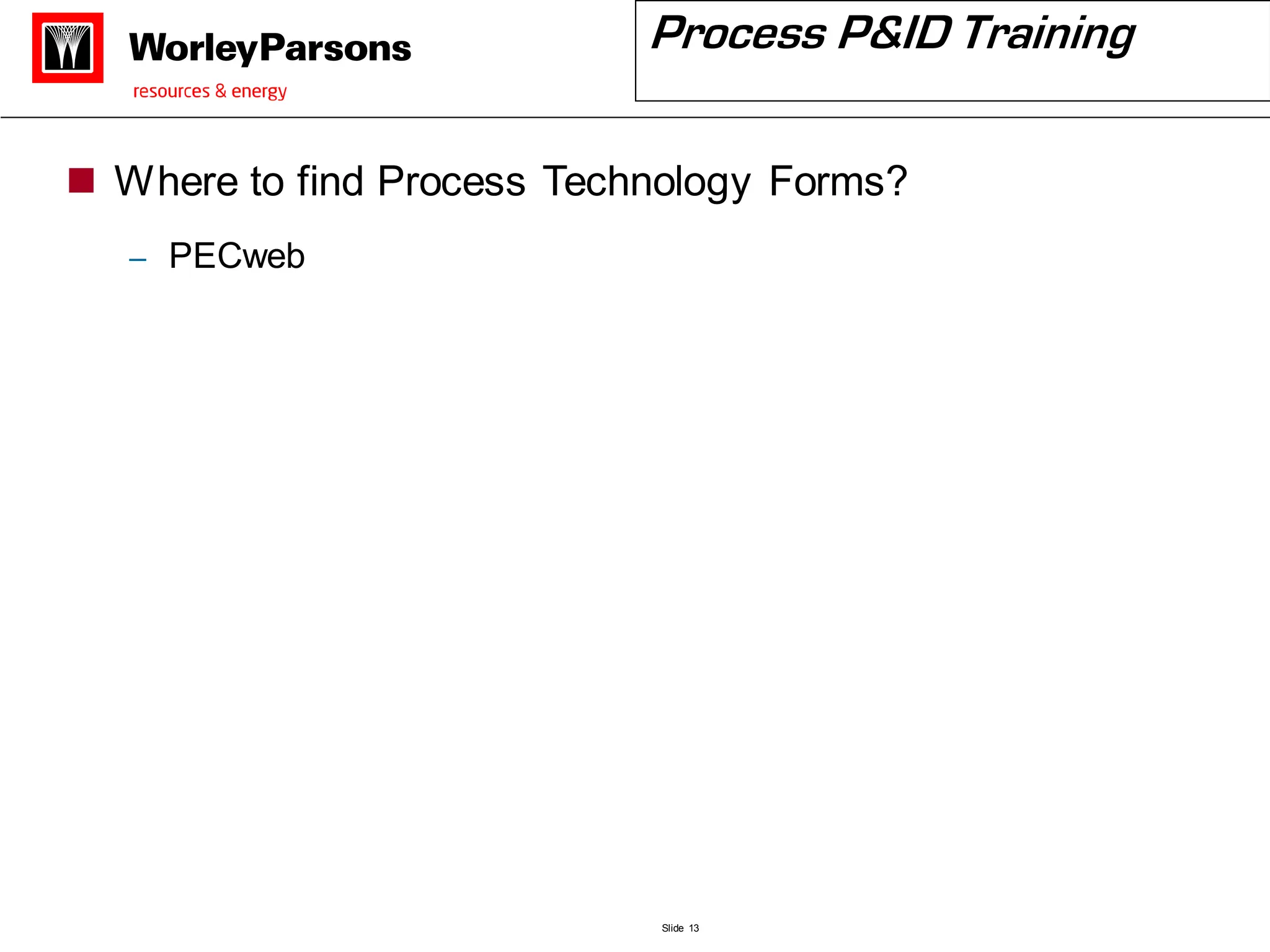 WorleyParsons
resources & energy

Process P&ID Training

Where to find Process Technology Forms?

– PECweb

Slide 13